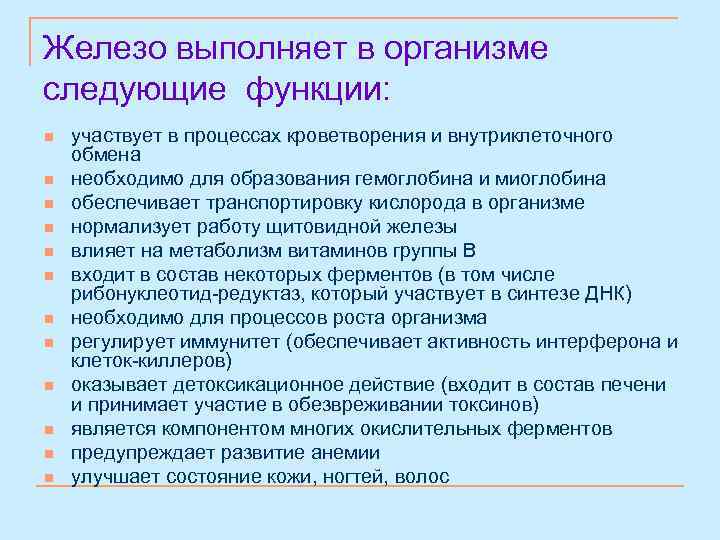 Железо выполняет в организме следующие  функции:

- участвует в процессах кроветворения и внутриклеточного обмена
- необходимо для образования гемоглобина и миоглобина
- обеспечивает транспортировку кислорода в организме
- нормализует работу щитовидной железы
- влияет на метаболизм витаминов группы В
- входит в состав некоторых ферментов (в том числе рибонуклеотид-редуктаз, который участвует в синтезе ДНК)
- необходимо для процессов роста организма
- регулирует иммунитет (обеспечивает активность интерферона и клеток-киллеров)
- оказывает детоксикационное действие (входит в состав печени и принимает участие в обезвреживании токсинов)
- является компонентом многих окислительных ферментов
- предупреждает развитие анемии
- улучшает состояние кожи, ногтей, волос